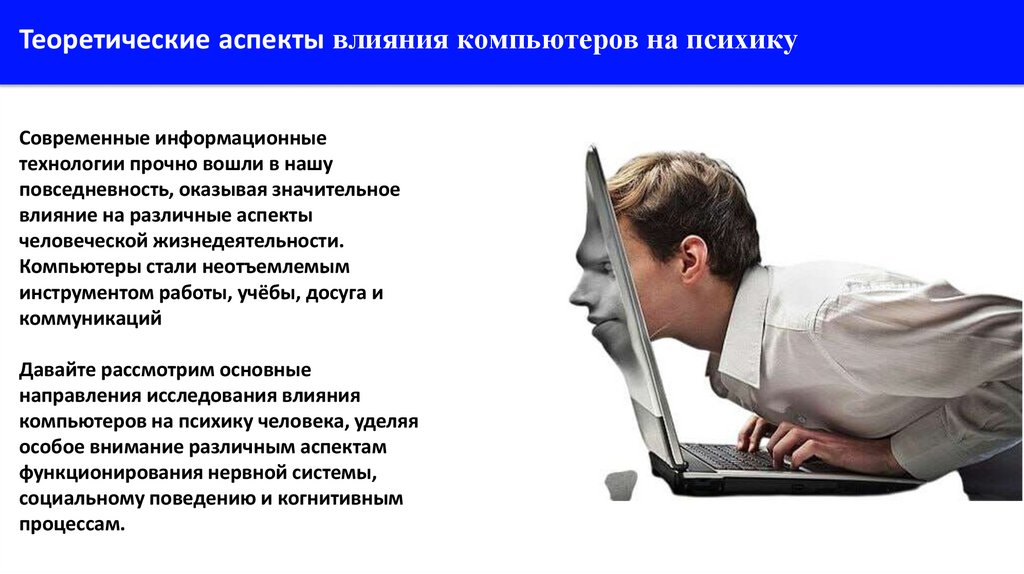 Теоретические аспекты влияния компьютеров на психику

Современные информационные технологии прочно вошли в нашу повседневность, оказывая значительное влияние на различные аспекты человеческой жизнедеятельности. Компьютеры стали неотъемлемым инструментом работы, учёбы, досуга и коммуникаций

Давайте рассмотрим основные направления исследования влияния компьютеров на психику человека, уделяя особое внимание различным аспектам функционирования нервной системы, социальному поведению и когнитивным процессам.